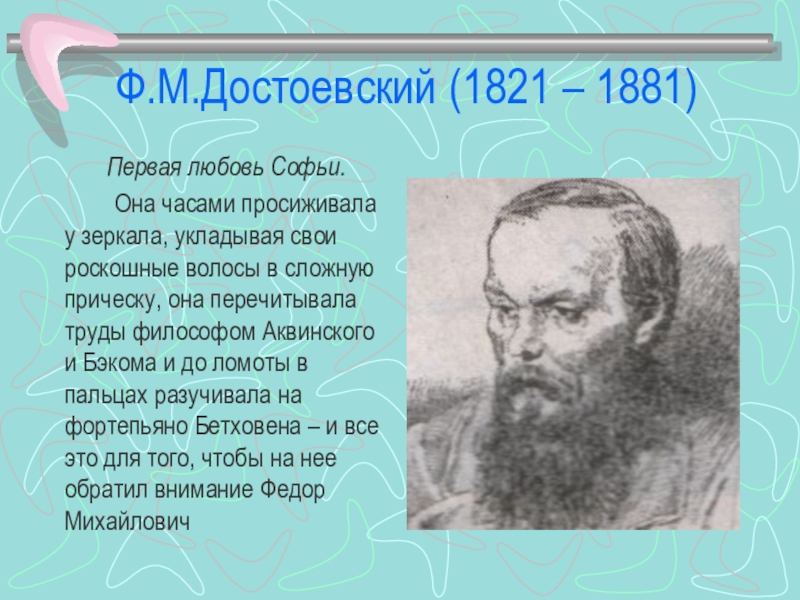 Ф.М.Достоевский (1821 – 1881)

Первая любовь Софьи.

Она часами просиживала у зеркала, укладывая свои роскошные волосы в сложную прическу, она перечитывала труды философом Аквинского и Бэкома и до ломоты в пальцах разучивала на фортепьяно Бетховена – и все это для того, чтобы на нее обратил внимание Федор Михайлович